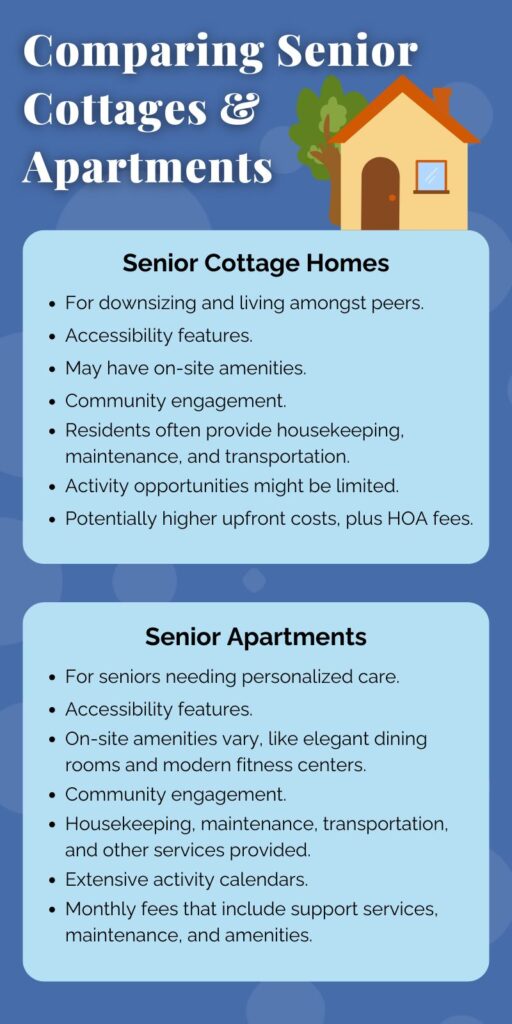 Comparing Senior Cottages & Apartments

Senior Cottage Homes

- For downsizing and living amongst peers.
- Accessibility features.
- May have on-site amenities.
- Community engagement.
- Residents often provide housekeeping, maintenance, and transportation.
- Activity opportunities might be limited.
- Potentially higher upfront costs, plus HOA fees.

Senior Apartments

- For seniors needing personalized care.
- Accessibility features.
- On-site amenities vary, like elegant dining rooms and modern fitness centers.
- Community engagement.
- Housekeeping, maintenance, transportation, and other services provided.
- Extensive activity calendars.
- Monthly fees that include support services, maintenance, and amenities.